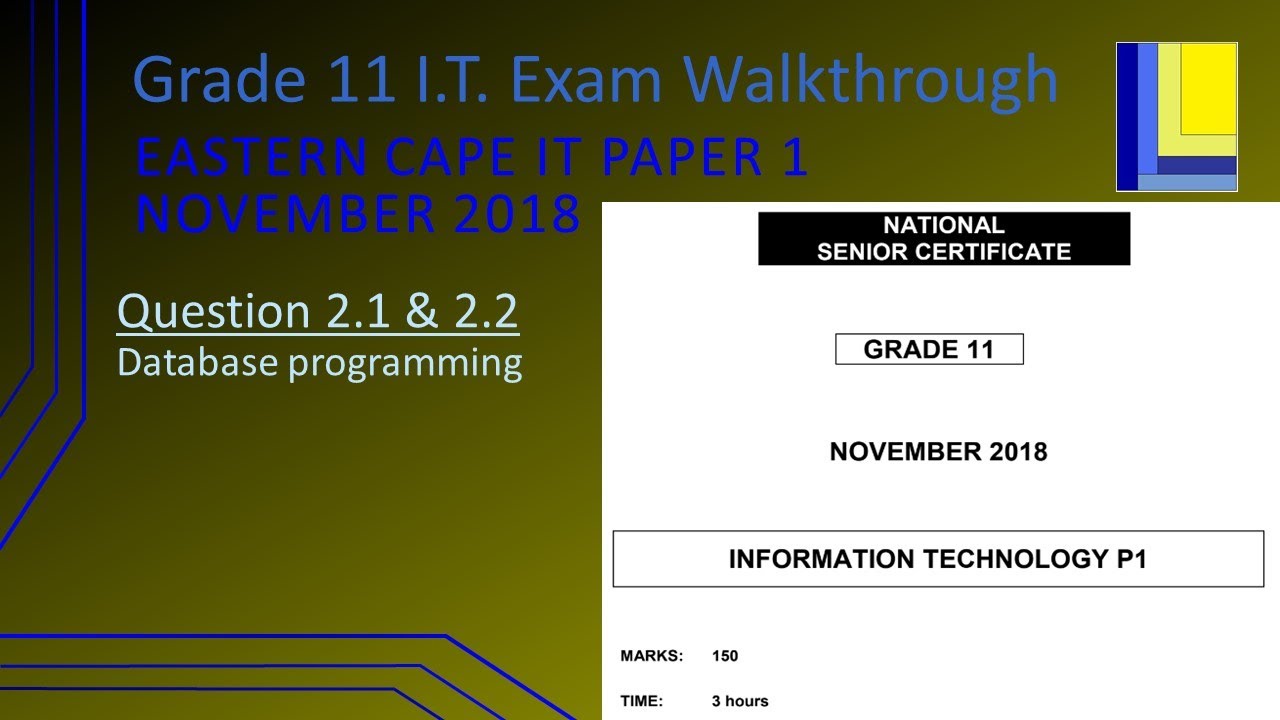 Grade 11 I.T. Exam Walkthrough
EASTERN CAPE IT PAPER 1
NOVEMBER 2018

Question 2.1 & 2.2
Database programming

NATIONAL
SENIOR CERTIFICATE

GRADE 11

NOVEMBER 2018

INFORMATION TECHNOLOGY P1

MARKS: 150

TIME: 3 hours